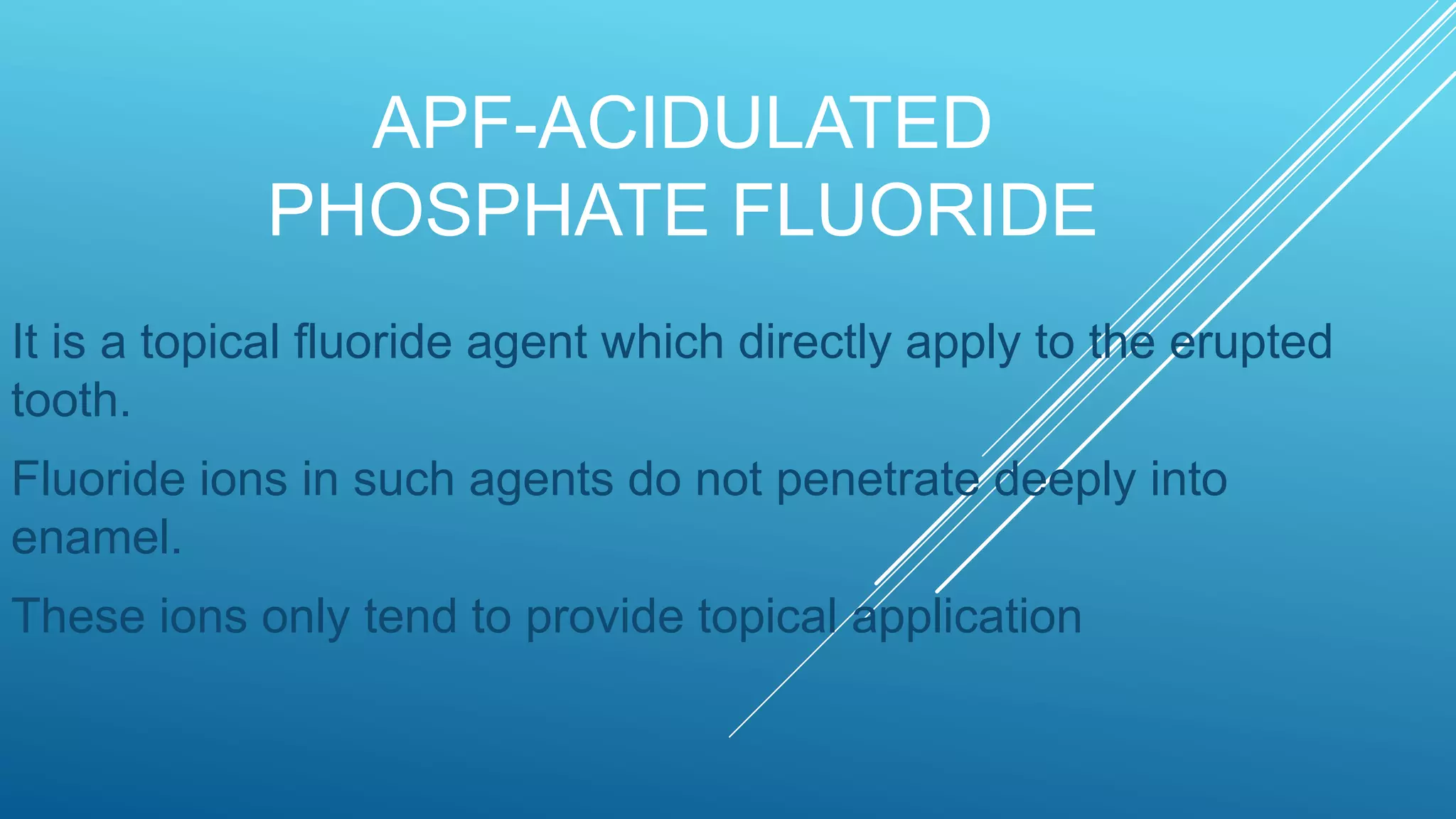 APF-ACIDULATED PHOSPHATE FLUORIDE

It is a topical fluoride agent which directly apply to the erupted tooth.

Fluoride ions in such agents do not penetrate deeply into enamel.

These ions only tend to provide topical application